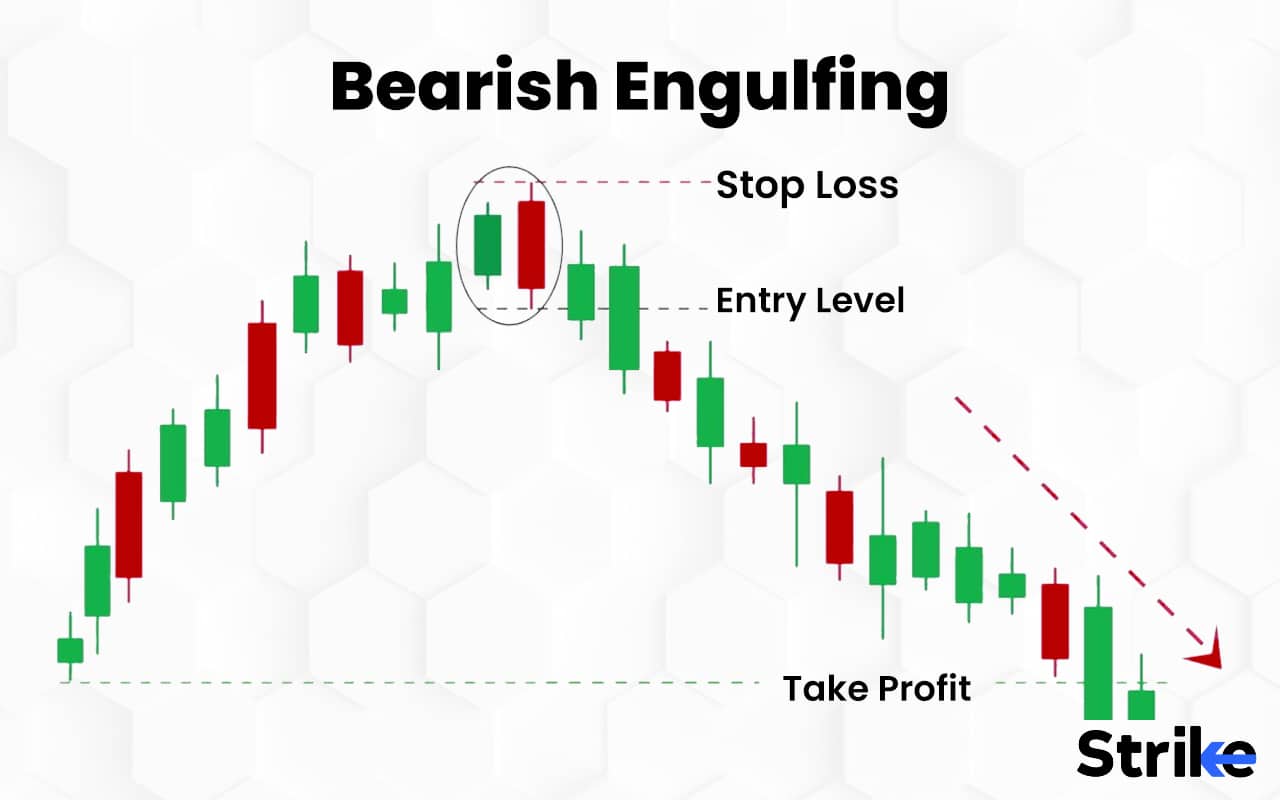 Bearish Engulfing

Stop Loss

Entry Level

Take Profit

Strike